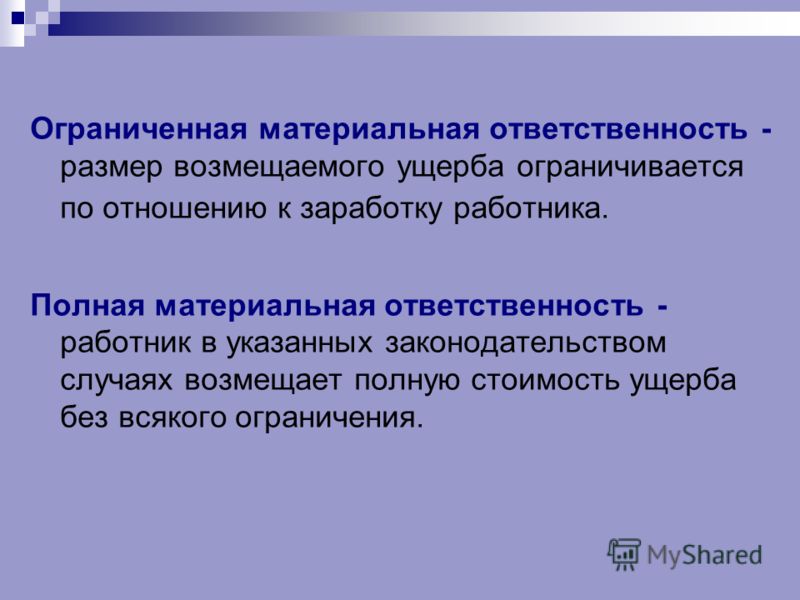 Ограниченная материальная ответственность - размер возмещаемого ущерба ограничивается по отношению к заработку работника.

Полная материальная ответственность - работник в указанных законодательством случаях возмещает полную стоимость ущерба без всякого ограничения.

MyShared